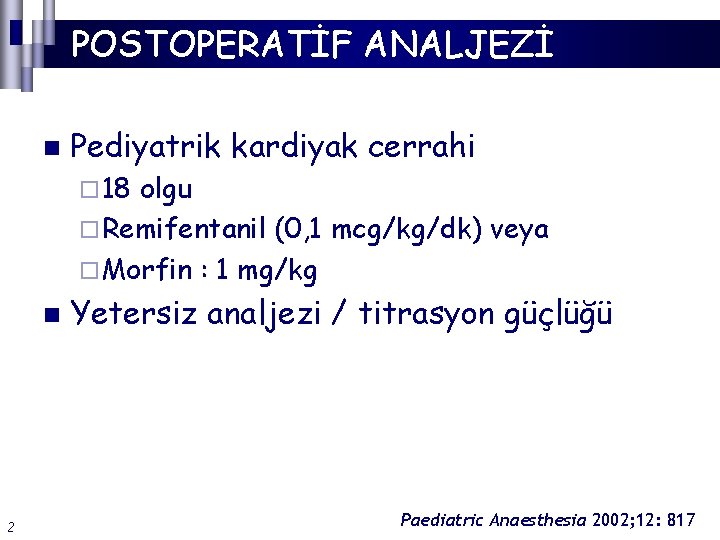 POSTOPERATİF ANALJEZİ

- Pediyatrik kardiyak cerrahi
  - 18 olgu
  - Remifentanil (0,1 mcg/kg/dk) veya
  - Morfin : 1 mg/kg
- Yetersiz analjezi / titrasyon güçlüğü

2

Paediatric Anaesthesia 2002;12: 817